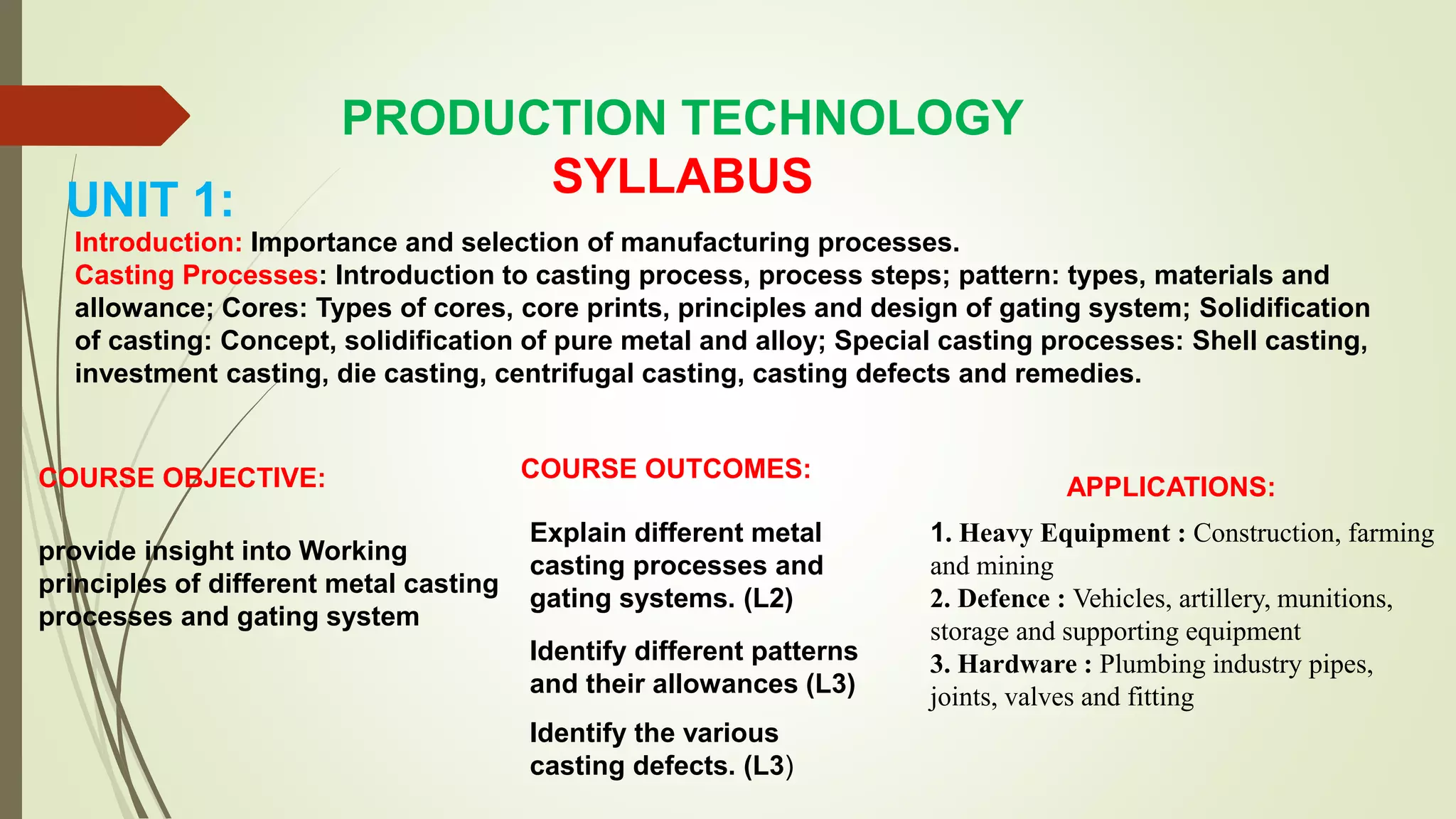 PRODUCTION TECHNOLOGY
SYLLABUS

UNIT 1:

Introduction: Importance and selection of manufacturing processes.
Casting Processes: Introduction to casting process, process steps; pattern: types, materials and allowance; Cores: Types of cores, core prints, principles and design of gating system; Solidification of casting: Concept, solidification of pure metal and alloy; Special casting processes: Shell casting, investment casting, die casting, centrifugal casting, casting defects and remedies.

COURSE OBJECTIVE:

provide insight into Working principles of different metal casting processes and gating system

COURSE OUTCOMES:

Explain different metal casting processes and gating systems. (L2)

Identify different patterns and their allowances (L3)

Identify the various casting defects. (L3)

APPLICATIONS:

1. Heavy Equipment : Construction, farming and mining
2. Defence : Vehicles, artillery, munitions, storage and supporting equipment
3. Hardware : Plumbing industry pipes, joints, valves and fitting